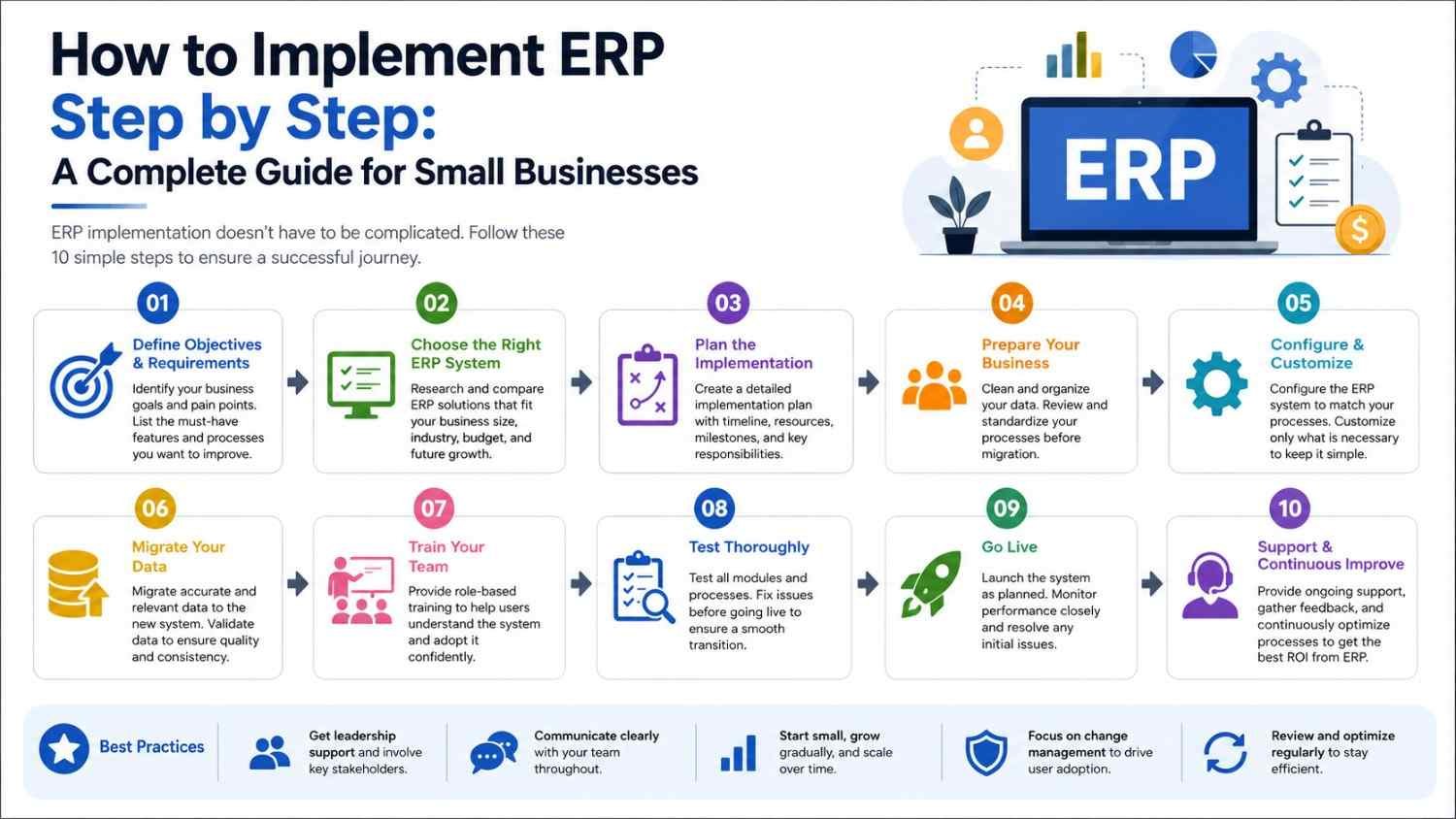 How to Implement ERP Step by Step:
A Complete Guide for Small Businesses

ERP implementation doesn't have to be complicated. Follow these 10 simple steps to ensure a successful journey.

ERP

01
Define Objectives & Requirements
Identify your business goals and pain points. List the must-have features and processes you want to improve.

02
Choose the Right ERP System
Research and compare ERP solutions that fit your business size, industry, budget, and future growth.

03
Plan the Implementation
Create a detailed implementation plan with timeline, resources, milestones, and key responsibilities.

04
Prepare Your Business
Clean and organize your data. Review and standardize your processes before migration.

05
Configure & Customize
Configure the ERP system to match your processes. Customize only what is necessary to keep it simple.

06
Migrate Your Data
Migrate accurate and relevant data to the new system. Validate data to ensure quality and consistency.

07
Train Your Team
Provide role-based training to help users understand the system and adopt it confidently.

08
Test Thoroughly
Test all modules and processes. Fix issues before going live to ensure a smooth transition.

09
Go Live
Launch the system as planned. Monitor performance closely and resolve any initial issues.

10
Support & Continuous Improve
Provide ongoing support, gather feedback, and continuously optimize processes to get the best ROI from ERP.

Best Practices

Get leadership support and involve key stakeholders.

Communicate clearly with your team throughout.

Start small, grow gradually, and scale over time.

Focus on change management to drive user adoption.

Review and optimize regularly to stay efficient.